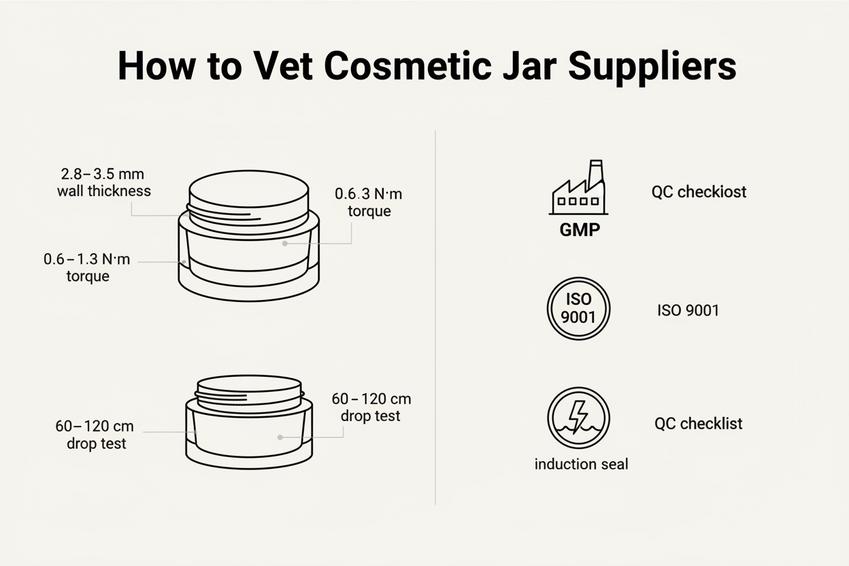 How to Vet Cosmetic Jar Suppliers

2.8–3.5 mm wall thickness

0.6.3 N·m torque

0.6–1.3 N·m torque

60–120 cm drop test

60–120 cm drop test

GMP

QC checkiost

ISO 9001

ISO 9001

induction seal

QC checklist